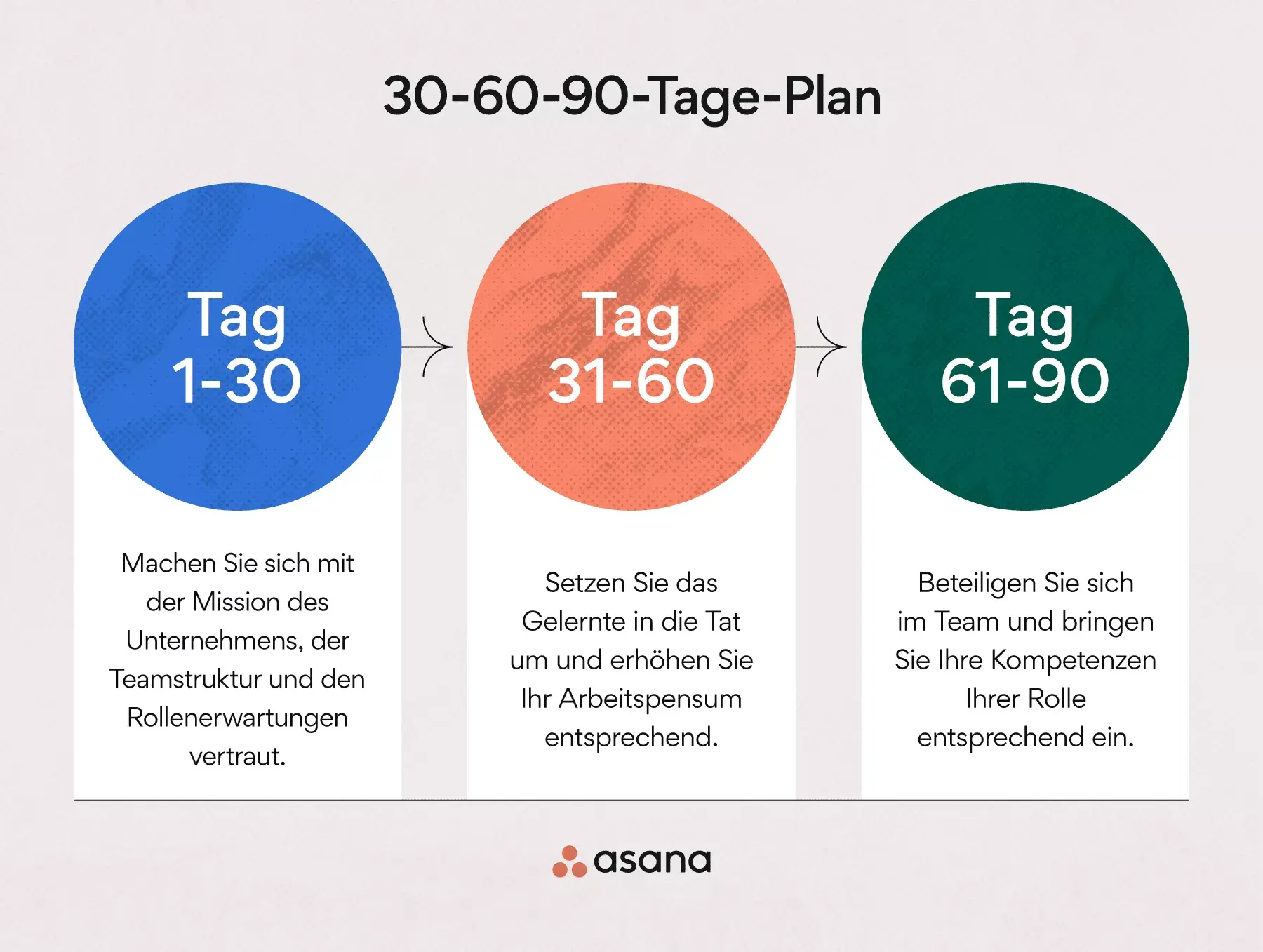 30-60-90-Tage-Plan

Tag 1-30

Machen Sie sich mit der Mission des Unternehmens, der Teamstruktur und den Rollenerwartungen vertraut.

Tag 31-60

Setzen Sie das Gelernte in die Tat um und erhöhen Sie Ihr Arbeitspensum entsprechend.

Tag 61-90

Beteiligen Sie sich im Team und bringen Sie Ihre Kompetenzen Ihrer Rolle entsprechend ein.

asana